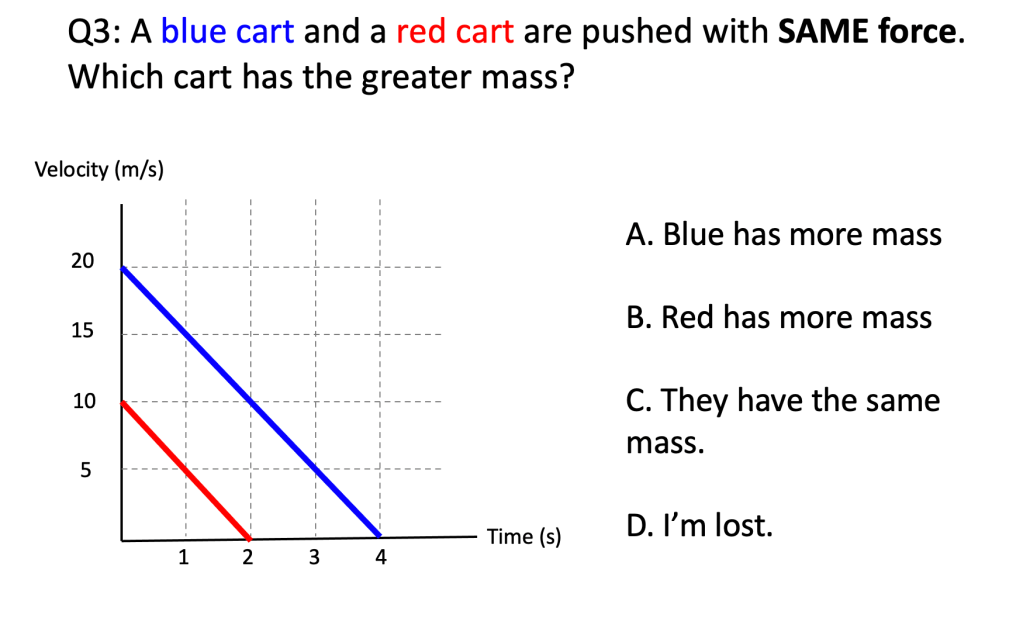 Q3: A blue cart and a red cart are pushed with SAME force. Which cart has the greater mass?

Velocity (m/s)

20
15
10
5

1 2 3 4

Time (s)

A. Blue has more mass

B. Red has more mass

C. They have the same mass.

D. I'm lost.